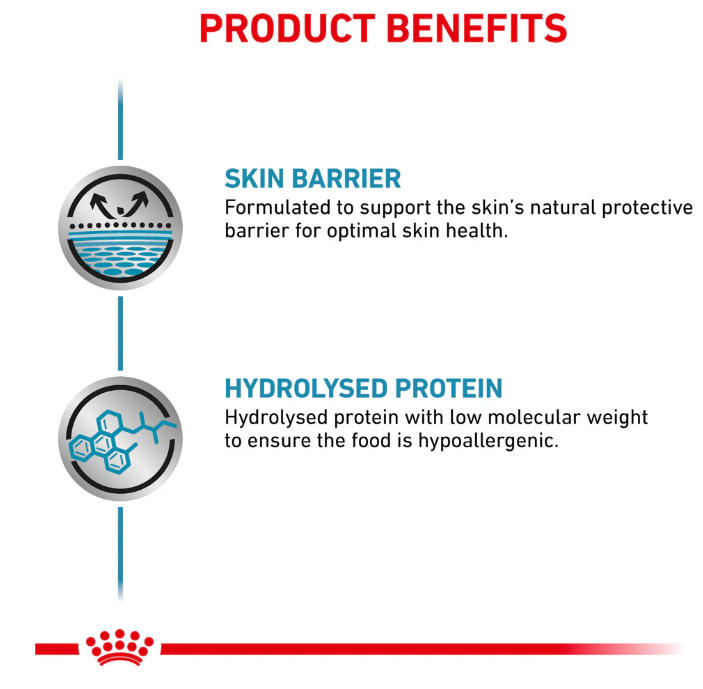 PRODUCT BENEFITS

SKIN BARRIER
Formulated to support the skin's natural protective barrier for optimal skin health.

HYDROLYSED PROTEIN
Hydrolysed protein with low molecular weight to ensure the food is hypoallergenic.